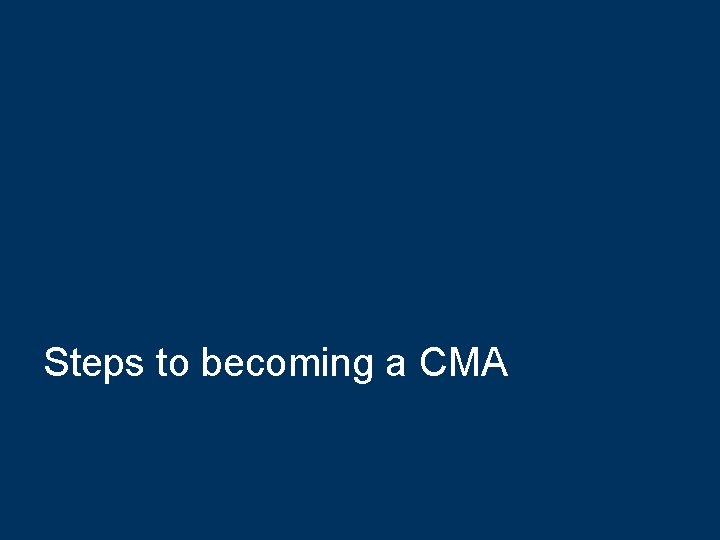 Steps to becoming a CMA